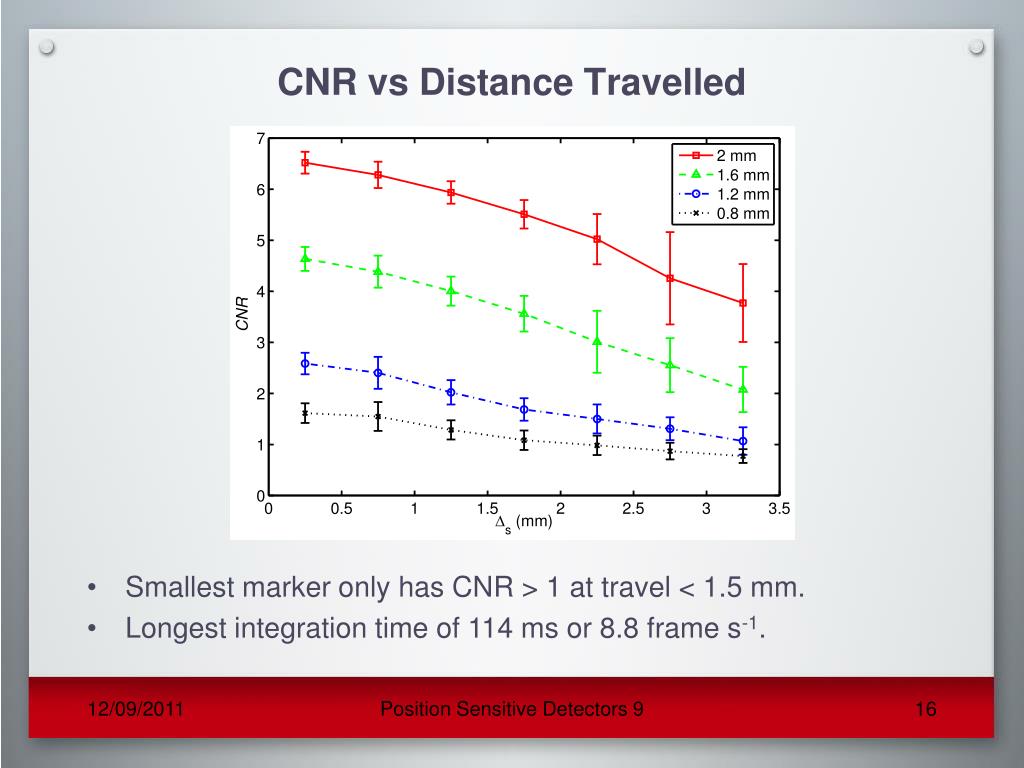 CNR vs Distance Travelled

7
6
5
4
3
2
1
0
CNR

0 0.5 1 1.5 2 2.5 3 3.5
$\Delta_s$ (mm)

2 mm
1.6 mm
1.2 mm
0.8 mm

• Smallest marker only has CNR > 1 at travel < 1.5 mm.
• Longest integration time of 114 ms or 8.8 frame $s^{-1}$.

12/09/2011
Position Sensitive Detectors 9
16